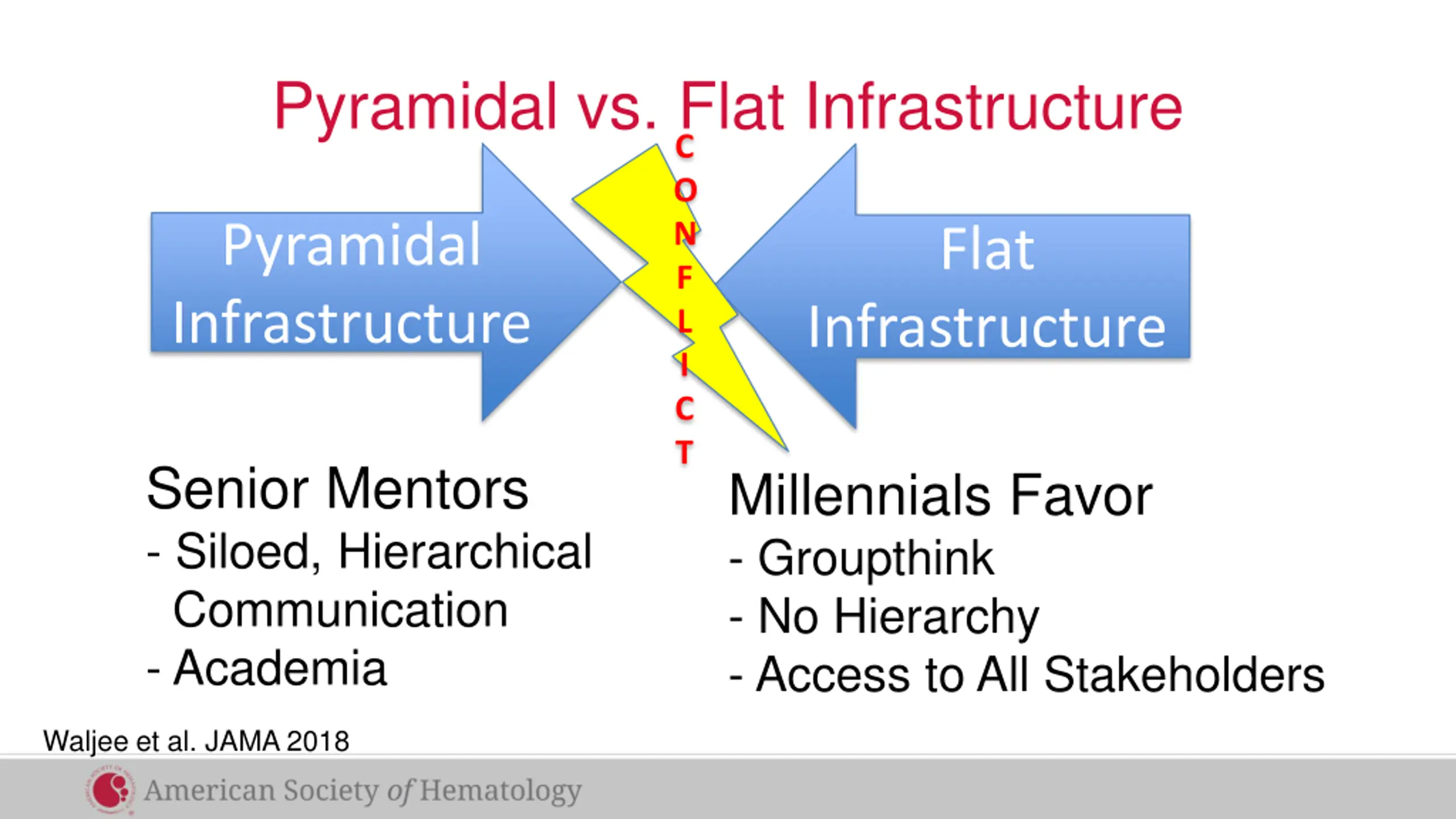 Pyramidal vs. Flat Infrastructure

Pyramidal Infrastructure

CONFLICT

Flat Infrastructure

Senior Mentors
- Siloed, Hierarchical Communication
- Academia

Millennials Favor
- Groupthink
- No Hierarchy
- Access to All Stakeholders

Waljee et al. JAMA 2018

American Society of Hematology